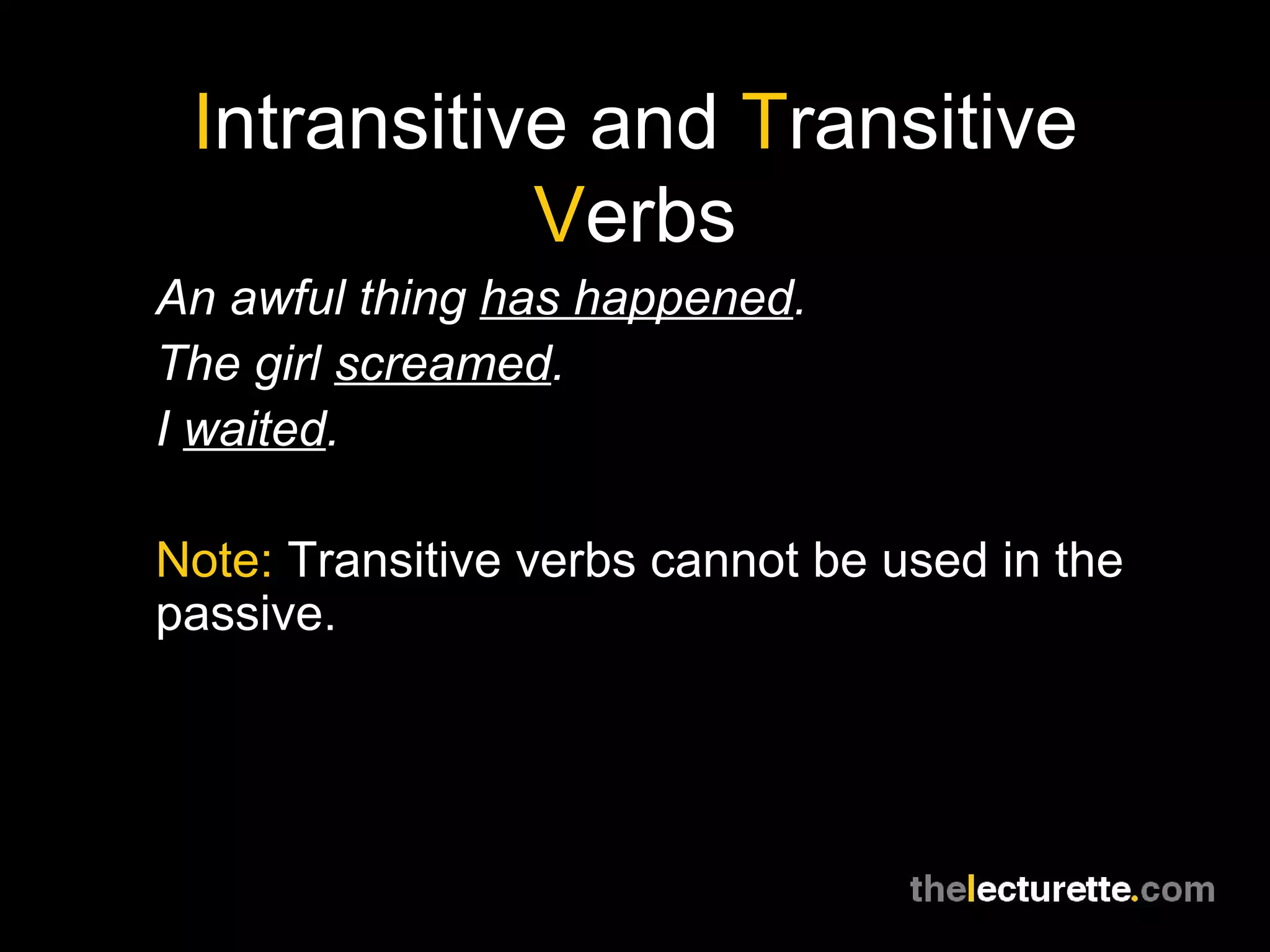 Intransitive and Transitive Verbs

An awful thing has happened.

The girl screamed.

I waited.

Note: Transitive verbs cannot be used in the passive.

thelecturette.com